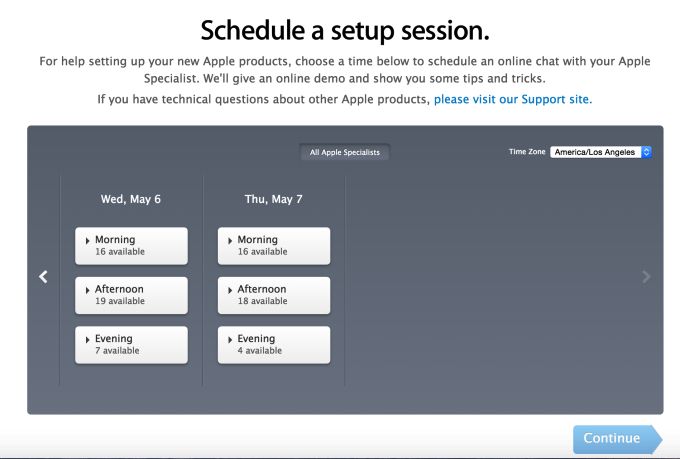 Schedule a setup session.

For help setting up your new Apple products, choose a time below to schedule an online chat with your Apple Specialist. We'll give an online demo and show you some tips and tricks.

If you have technical questions about other Apple products, please visit our Support site.

All Apple Specialists

Time Zone America/Los Angeles

Wed, May 6

Morning
16 available

Afternoon
19 available

Evening
7 available

Thu, May 7

Morning
16 available

Afternoon
18 available

Evening
4 available

Continue